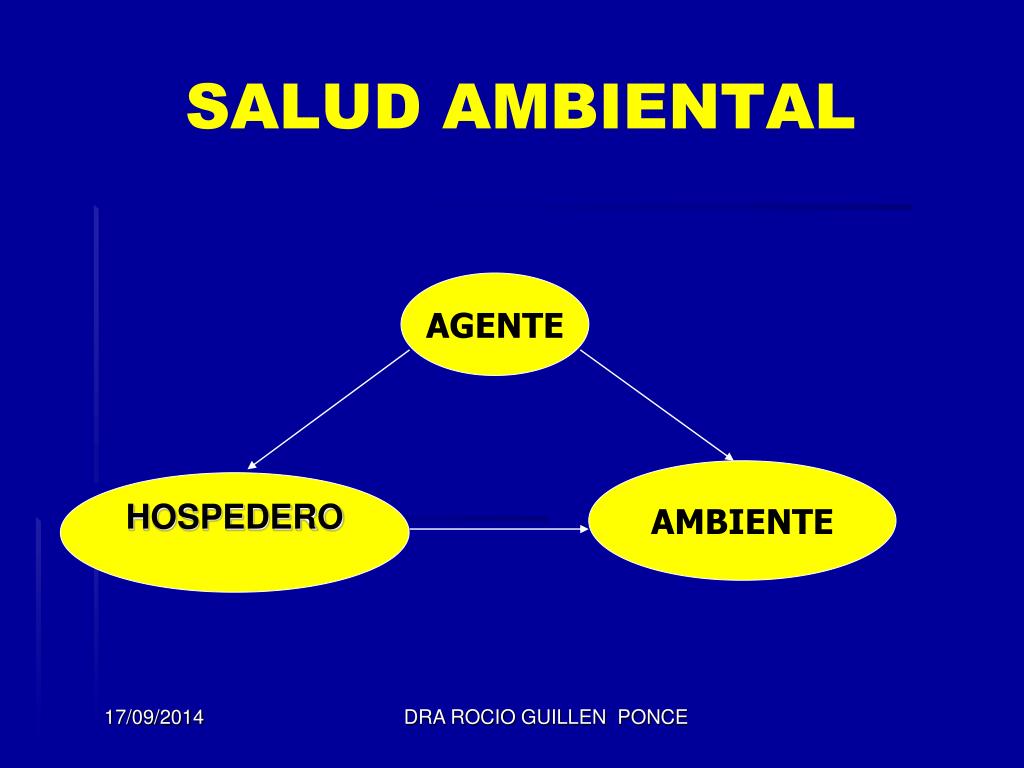 SALUD AMBIENTAL

AGENTE

HOSPEDERO

AMBIENTE

17/09/2014

DRA ROCIO GUILLEN PONCE